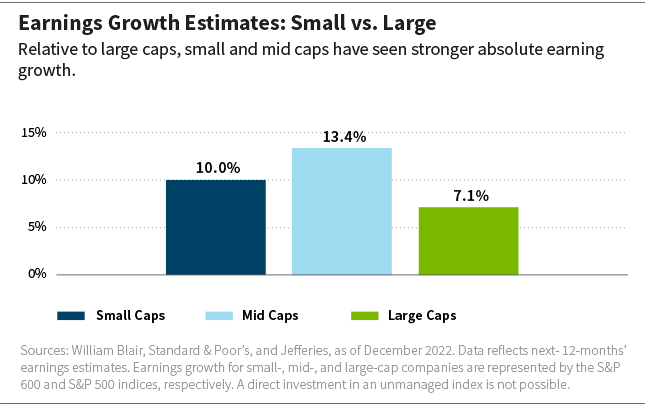 Earnings Growth Estimates: Small vs. Large
Relative to large caps, small and mid caps have seen stronger absolute earning growth.

15%
10%
5%
0%

10.0%
13.4%
7.1%

Small Caps
Mid Caps
Large Caps

Sources: William Blair, Standard & Poor's, and Jefferies, as of December 2022. Data reflects next- 12-months' earnings estimates. Earnings growth for small-, mid-, and large-cap companies are represented by the S&P 600 and S&P 500 indices, respectively. A direct investment in an unmanaged index is not possible.